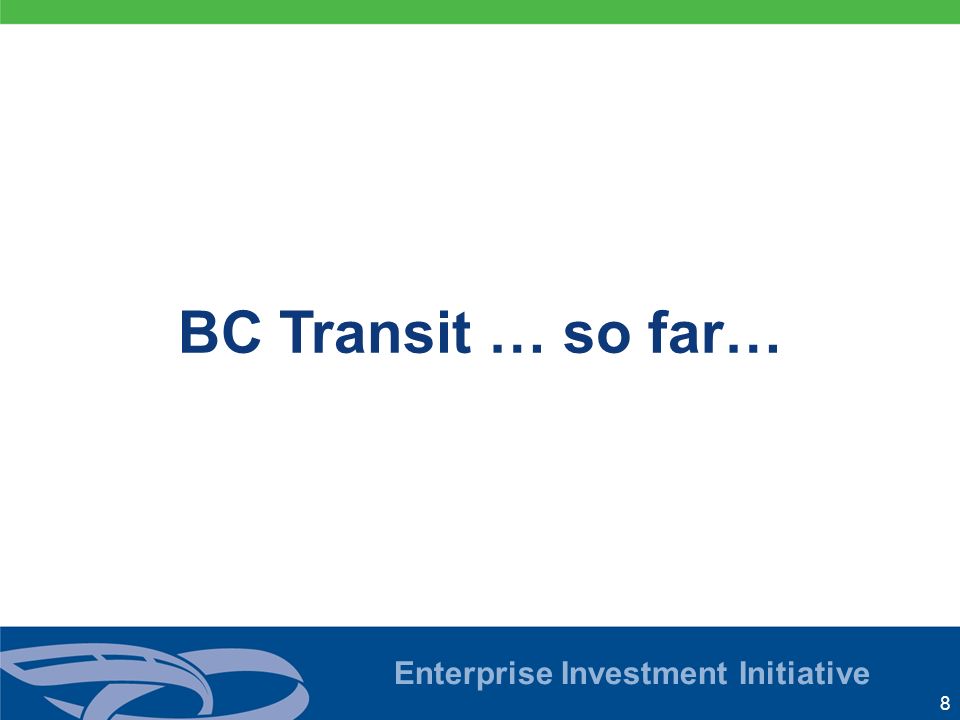 BC Transit … so far…

Enterprise Investment Initiative

8